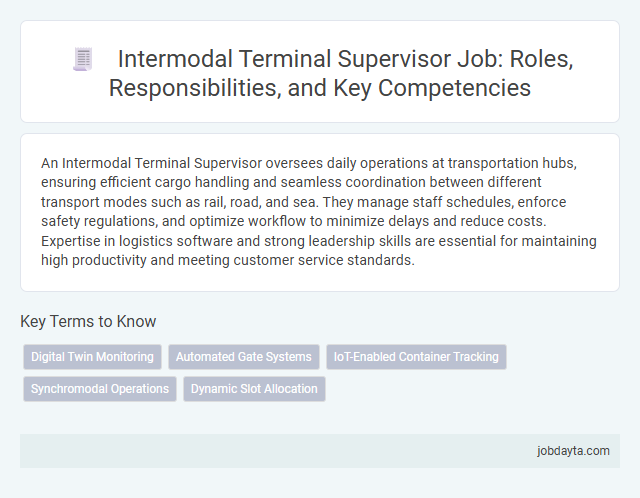 Intermodal Terminal Supervisor Job: Roles, Responsibilities, and Key Competencies

An Intermodal Terminal Supervisor oversees daily operations at transportation hubs, ensuring efficient cargo handling and seamless coordination between different transport modes such as rail, road, and sea. They manage staff schedules, enforce safety regulations, and optimize workflow to minimize delays and reduce costs. Expertise in logistics software and strong leadership skills are essential for maintaining high productivity and meeting customer service standards.

Key Terms to Know

Digital Twin Monitoring
Automated Gate Systems
IoT-Enabled Container Tracking
Synchromodal Operations
Dynamic Slot Allocation

jobdayta.com